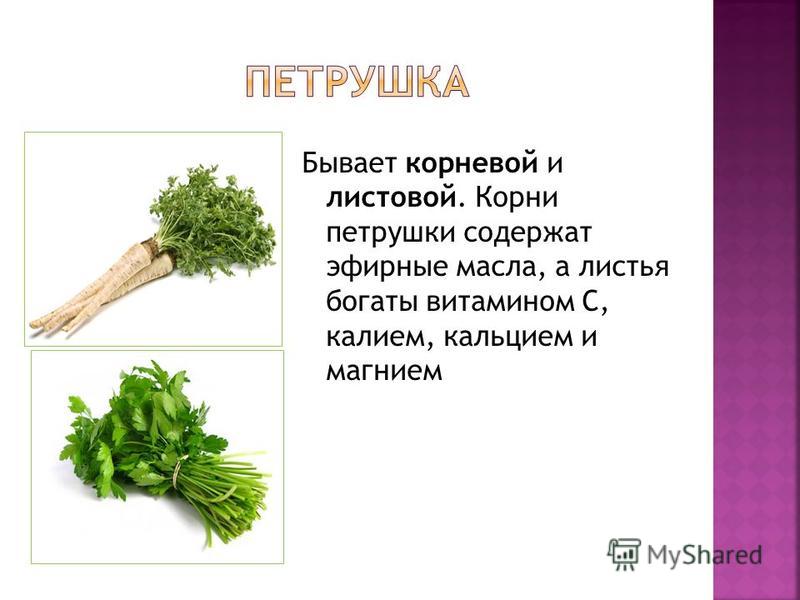 ПЕТРУШКА

Бывает корневой и листовой. Корни петрушки содержат эфирные масла, а листья богаты витамином С, калием, кальцием и магнием

MyShared